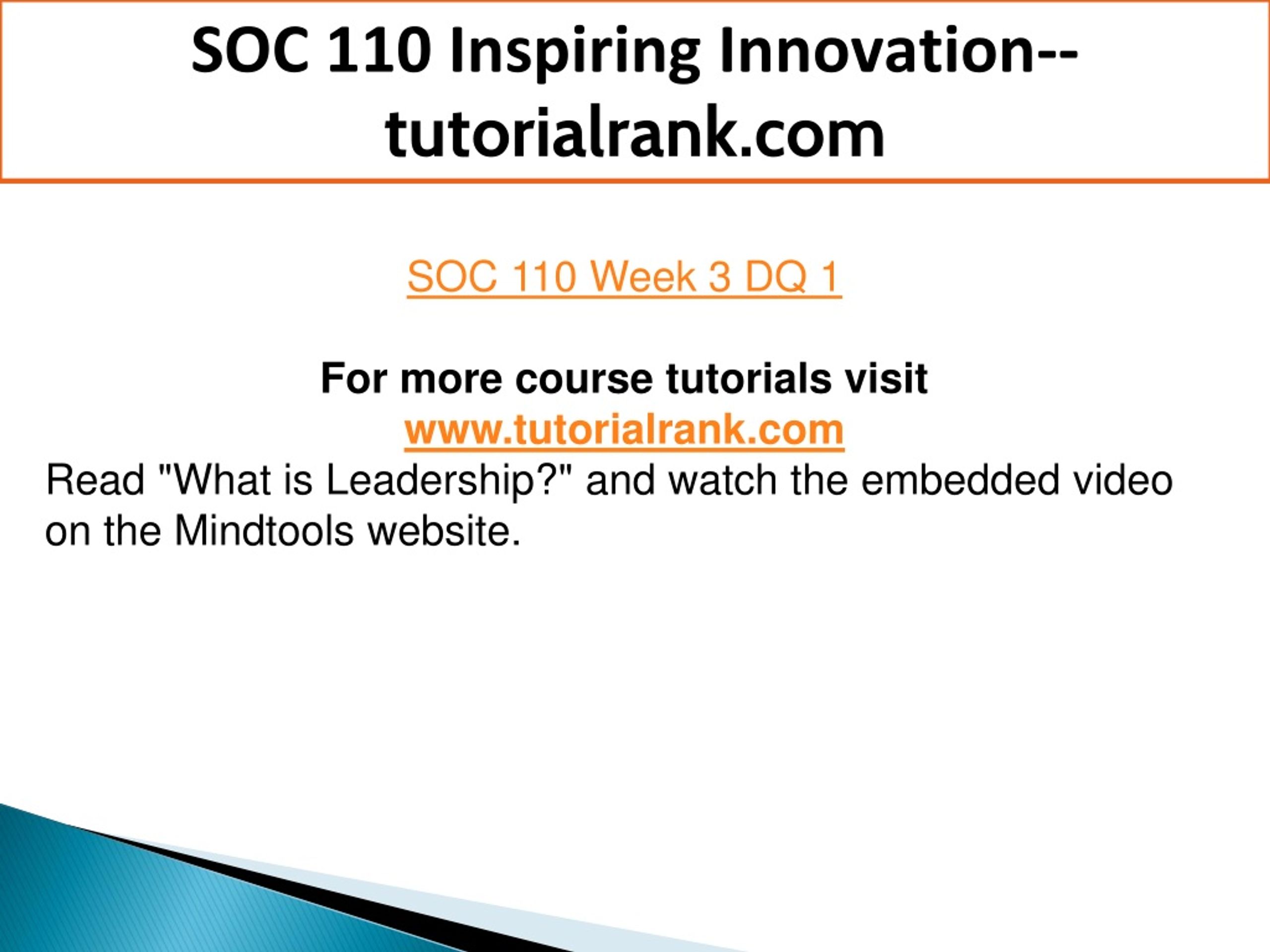 SOC 110 Inspiring Innovation--tutorialrank.com

SOC 110 Week 3 DQ 1

For more course tutorials visit
www.tutorialrank.com

Read "What is Leadership?" and watch the embedded video on the Mindtools website.